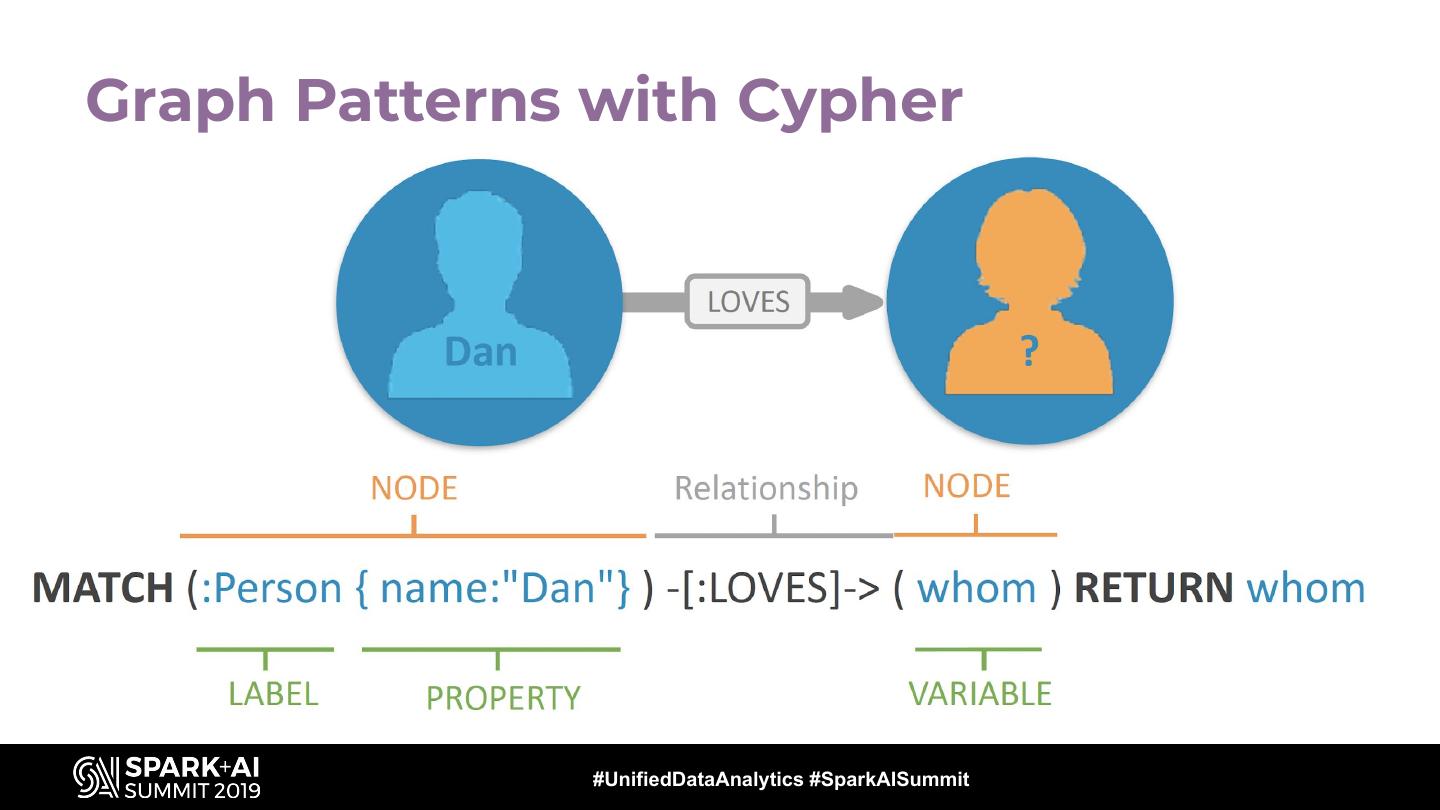 Graph Patterns with Cypher

Dan

LOVES

?

NODE

Relationship

NODE

MATCH (:Person { name:"Dan"} ) -[:LOVES]-> ( whom ) RETURN whom

LABEL

PROPERTY

VARIABLE

SPARK+AI SUMMIT 2019

#UnifiedDataAnalytics #SparkAISummit